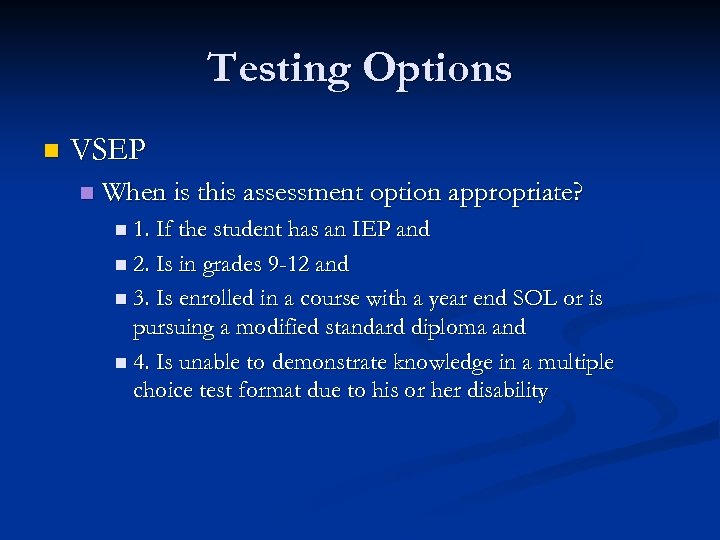 Testing Options

VSEP

When is this assessment option appropriate?

1. If the student has an IEP and

2. Is in grades 9-12 and

3. Is enrolled in a course with a year end SOL or is pursuing a modified standard diploma and

4. Is unable to demonstrate knowledge in a multiple choice test format due to his or her disability